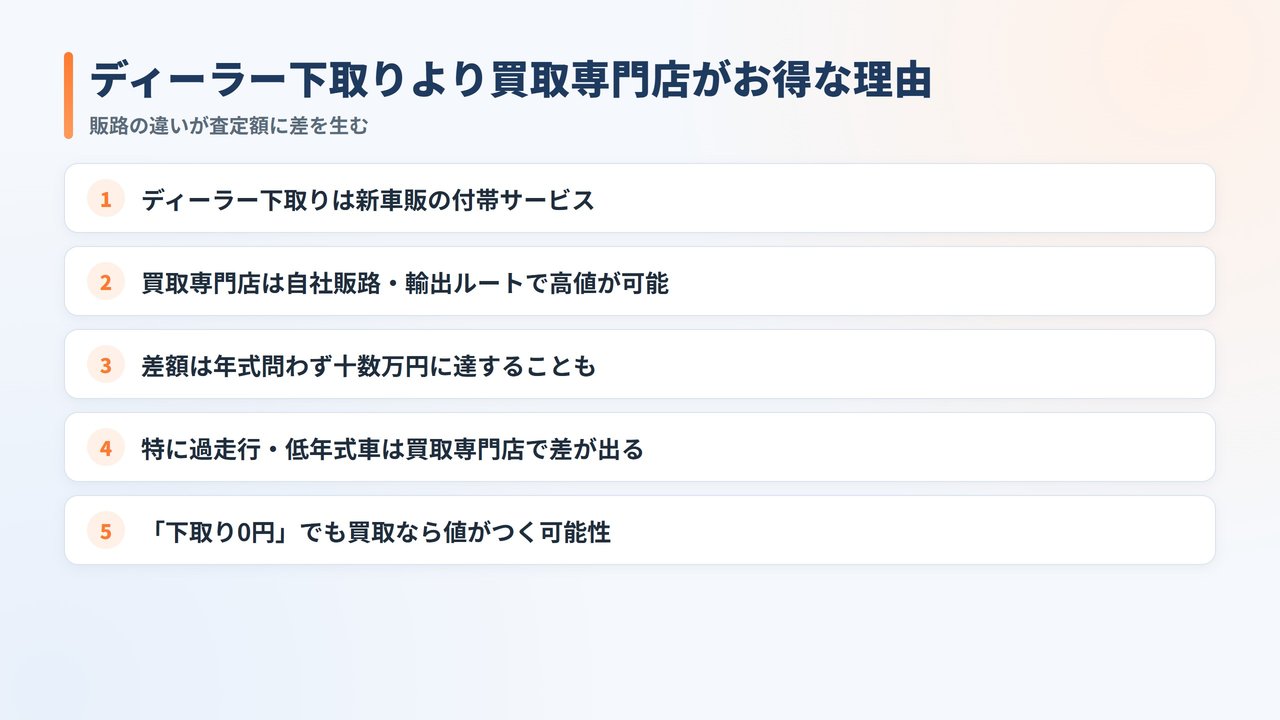 ディーラー下取りより買取専門店がお得な理由
販路の違いが査定額に差を生む

1 ディーラー下取りは新車販の付帯サービス

2 買取専門店は自社販路・輸出ルートで高値が可能

3 差額は年式問わず十数万円に達することも

4 特に過走行・低年式車は買取専門店で差が出る

5 「下取り0円」でも買取なら値がつく可能性